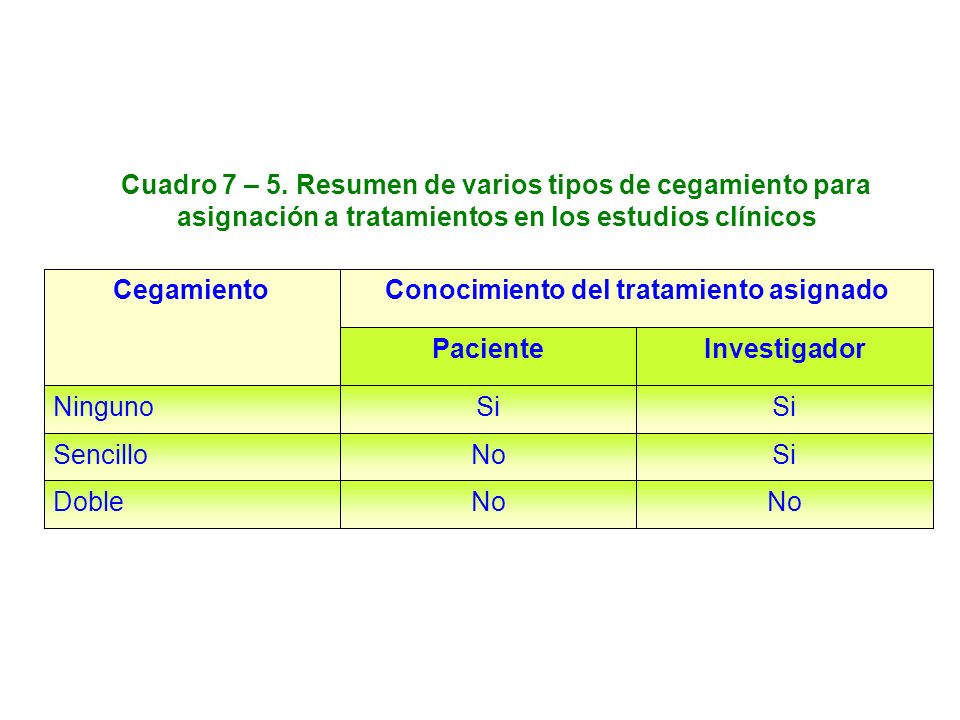 Cuadro 7 – 5. Resumen de varios tipos de cegamiento para asignación a tratamientos en los estudios clínicos

| Cegamiento | Conocimiento del tratamiento asignado | |
|---|---|---|
| | Paciente | Investigador |
| Ninguno | Si | Si |
| Sencillo | No | Si |
| Doble | No | No |